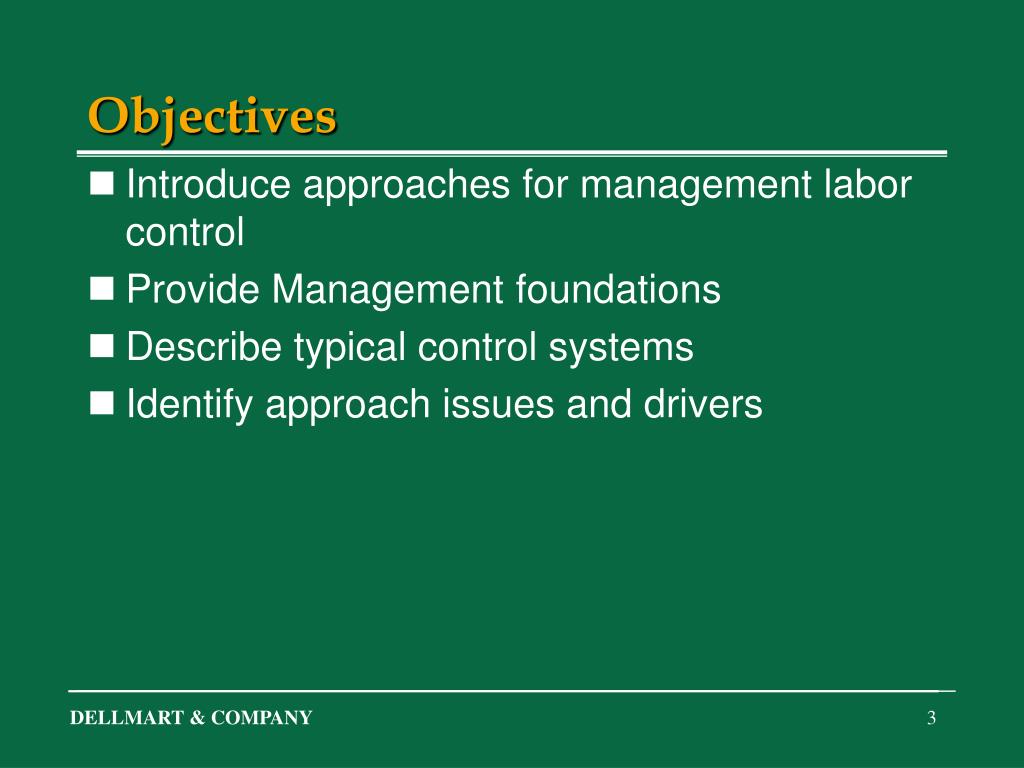 Objectives

- Introduce approaches for management labor control
- Provide Management foundations
- Describe typical control systems
- Identify approach issues and drivers

DELLMART & COMPANY

3